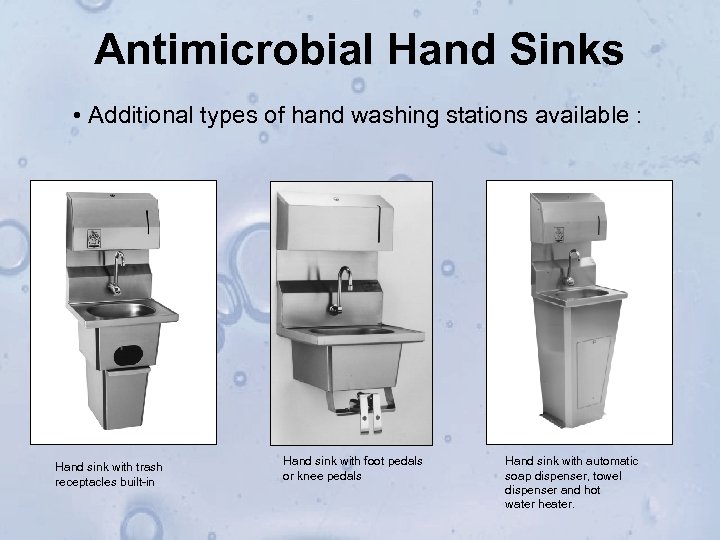 Antimicrobial Hand Sinks

• Additional types of hand washing stations available :

Hand sink with trash receptacles built-in

Hand sink with foot pedals or knee pedals

Hand sink with automatic soap dispenser, towel dispenser and hot water heater.